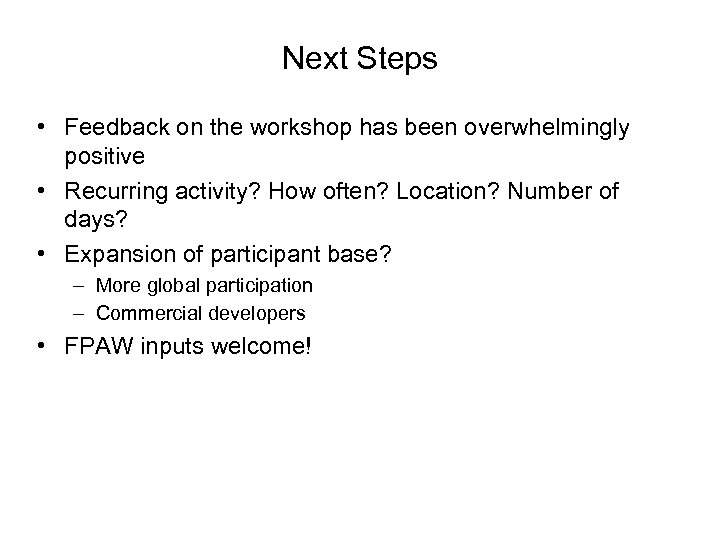 Next Steps

• Feedback on the workshop has been overwhelmingly positive
• Recurring activity? How often? Location? Number of days?
• Expansion of participant base?
– More global participation
– Commercial developers
• FPAW inputs welcome!